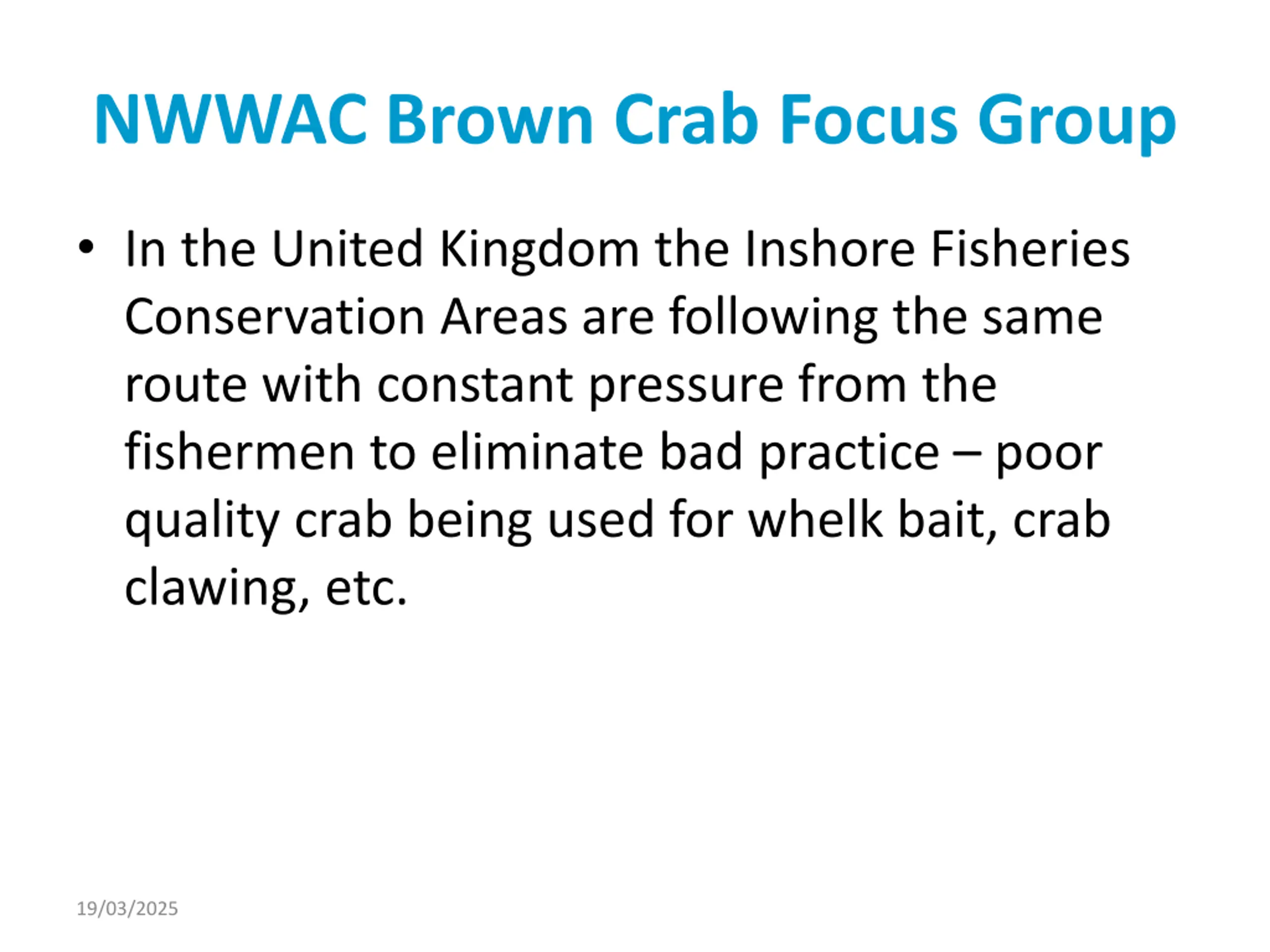 NWWAC Brown Crab Focus Group

• In the United Kingdom the Inshore Fisheries Conservation Areas are following the same route with constant pressure from the fishermen to eliminate bad practice – poor quality crab being used for whelk bait, crab clawing, etc.

19/03/2025